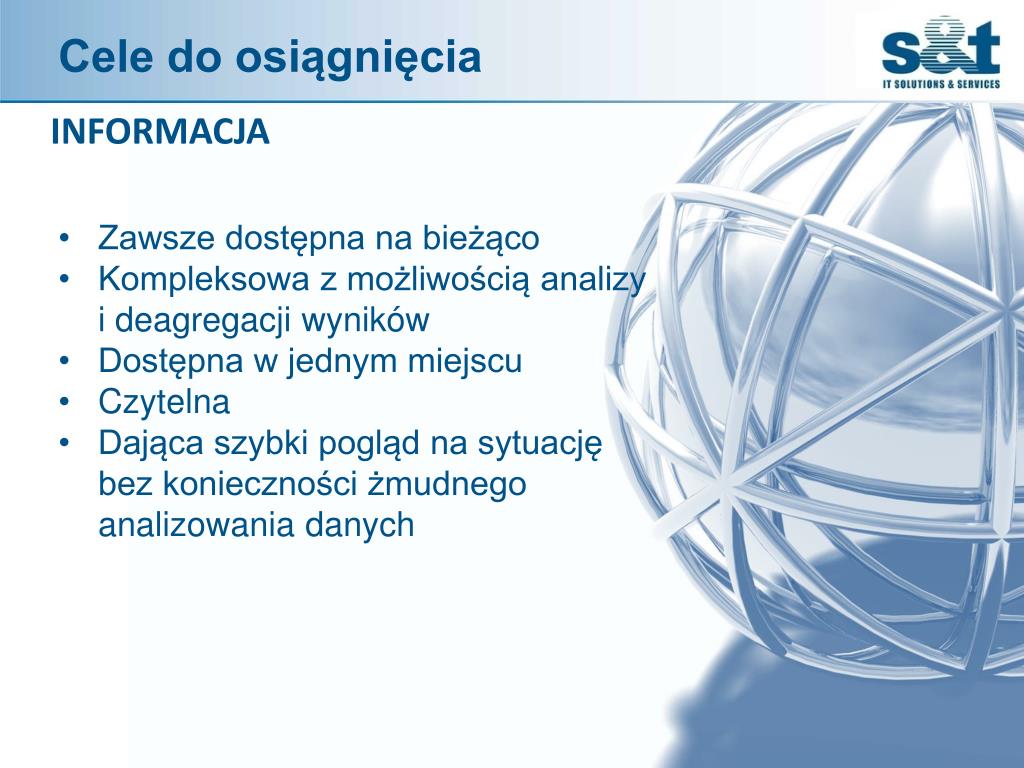 Cele do osiągnięcia

s&t
IT SOLUTIONS & SERVICES

INFORMACJA

• Zawsze dostępna na bieżąco
• Kompleksowa z możliwością analizy i deagregacji wyników
• Dostępna w jednym miejscu
• Czytelna
• Dająca szybki pogląd na sytuację bez konieczności żmudnego analizowania danych